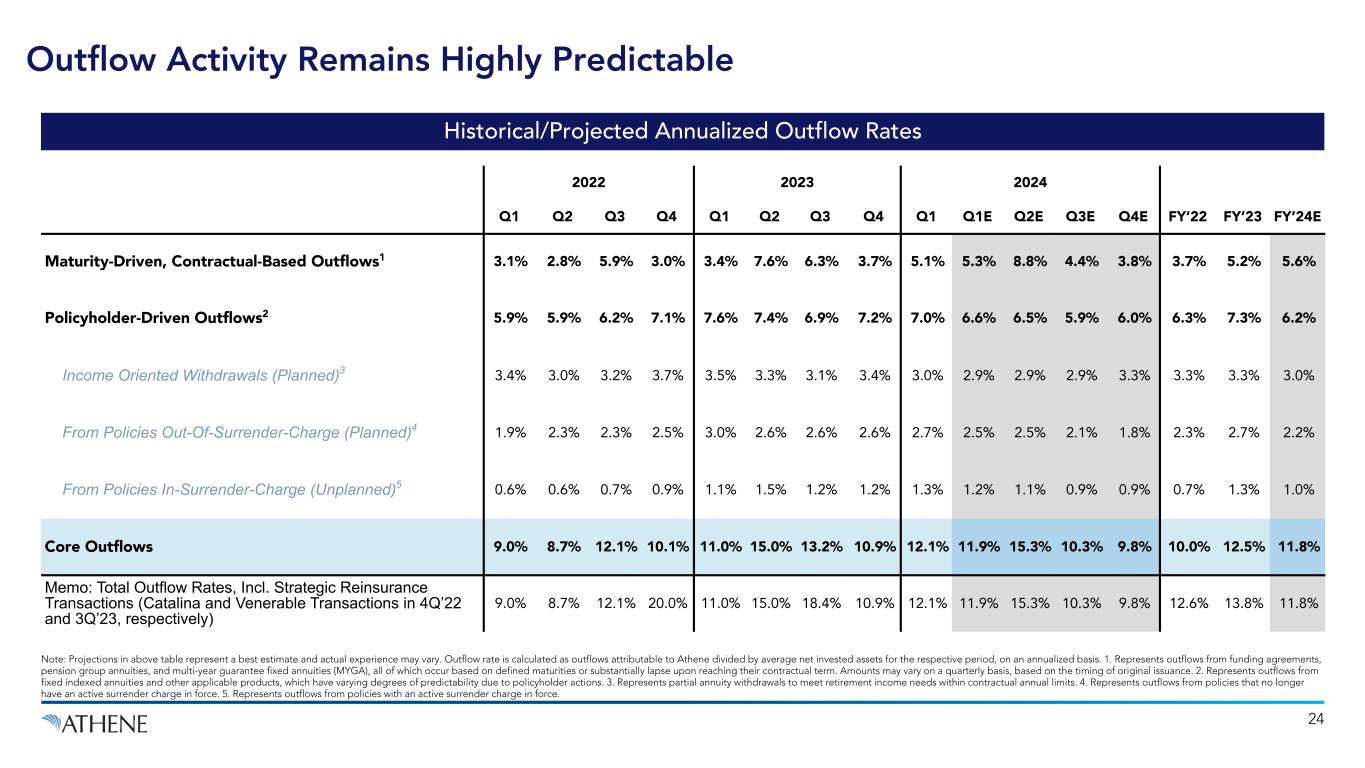 Outflow Activity Remains Highly Predictable

Historical/Projected Annualized Outflow Rates

| | 2022 | | | | 2023 | | | | 2024 | | | | | | | |
|---|---|---|---|---|---|---|---|---|---|---|---|---|---|---|---|---|
| | Q1 | Q2 | Q3 | Q4 | Q1 | Q2 | Q3 | Q4 | Q1 | Q1E | Q2E | Q3E | Q4E | FY'22 | FY'23 | FY'24E |
| Maturity-Driven, Contractual-Based Outflows$^1$ | 3.1% | 2.8% | 5.9% | 3.0% | 3.4% | 7.6% | 6.3% | 3.7% | 5.1% | 5.3% | 8.8% | 4.4% | 3.8% | 3.7% | 5.2% | 5.6% |
| Policyholder-Driven Outflows$^2$ | 5.9% | 5.9% | 6.2% | 7.1% | 7.6% | 7.4% | 6.9% | 7.2% | 7.0% | 6.6% | 6.5% | 5.9% | 6.0% | 6.3% | 7.3% | 6.2% |
| Income Oriented Withdrawals (Planned)$^3$ | 3.4% | 3.0% | 3.2% | 3.7% | 3.5% | 3.3% | 3.1% | 3.4% | 3.0% | 2.9% | 2.9% | 2.9% | 3.3% | 3.3% | 3.3% | 3.0% |
| From Policies Out-Of-Surrender-Charge (Planned)$^4$ | 1.9% | 2.3% | 2.3% | 2.5% | 3.0% | 2.6% | 2.6% | 2.6% | 2.7% | 2.5% | 2.5% | 2.1% | 1.8% | 2.3% | 2.7% | 2.2% |
| From Policies In-Surrender-Charge (Unplanned)$^5$ | 0.6% | 0.6% | 0.7% | 0.9% | 1.1% | 1.5% | 1.2% | 1.2% | 1.3% | 1.2% | 1.1% | 0.9% | 0.9% | 0.7% | 1.3% | 1.0% |
| Core Outflows | 9.0% | 8.7% | 12.1% | 10.1% | 11.0% | 15.0% | 13.2% | 10.9% | 12.1% | 11.9% | 15.3% | 10.3% | 9.8% | 10.0% | 12.5% | 11.8% |
| Memo: Total Outflow Rates, Incl. Strategic Reinsurance Transactions (Catalina and Venerable Transactions in 4Q'22 and 3Q'23, respectively) | 9.0% | 8.7% | 12.1% | 20.0% | 11.0% | 15.0% | 18.4% | 10.9% | 12.1% | 11.9% | 15.3% | 10.3% | 9.8% | 12.6% | 13.8% | 11.8% |

Note: Projections in above table represent a best estimate and actual experience may vary. Outflow rate is calculated as outflows attributable to Athene divided by average net invested assets for the respective period, on an annualized basis. 1. Represents outflows from funding agreements, pension group annuities, and multi-year guarantee fixed annuities (MYGA), all of which occur based on defined maturities or substantially lapse upon reaching their contractual term. Amounts may vary on a quarterly basis, based on the timing of original issuance. 2. Represents outflows from fixed indexed annuities and other applicable products, which have varying degrees of predictability due to policyholder actions. 3. Represents partial annuity withdrawals to meet retirement income needs within contractual annual limits. 4. Represents outflows from policies that no longer have an active surrender charge in force. 5. Represents outflows from policies with an active surrender charge in force.

ATHENE

24